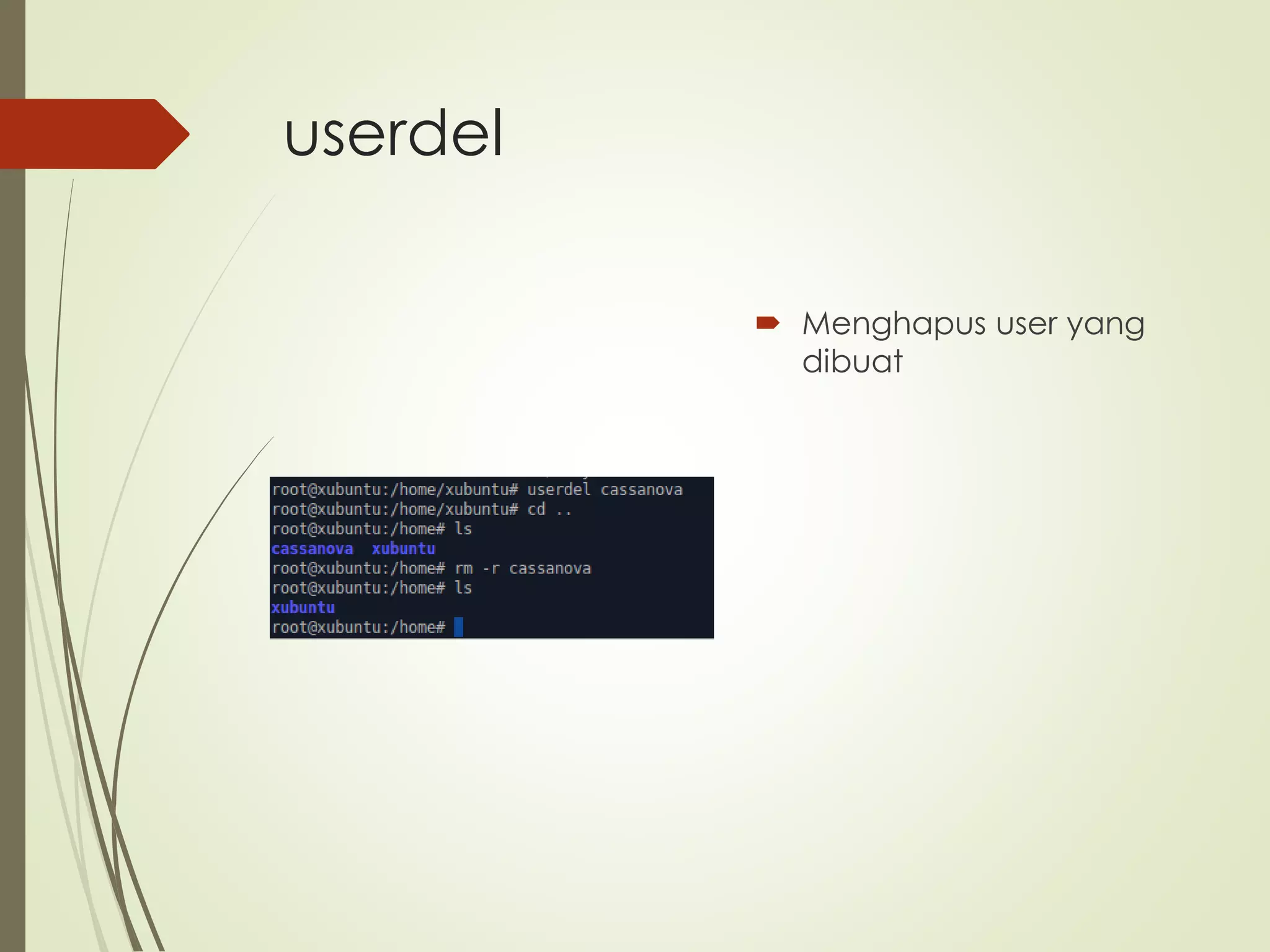 userdel

root@xubuntu:/home/xubuntu# userdel cassanova
root@xubuntu:/home/xubuntu# cd ..
root@xubuntu:/home# ls
cassanova  xubuntu
root@xubuntu:/home# rm -r cassanova
root@xubuntu:/home# ls
xubuntu
root@xubuntu:/home#

Menghapus user yang dibuat